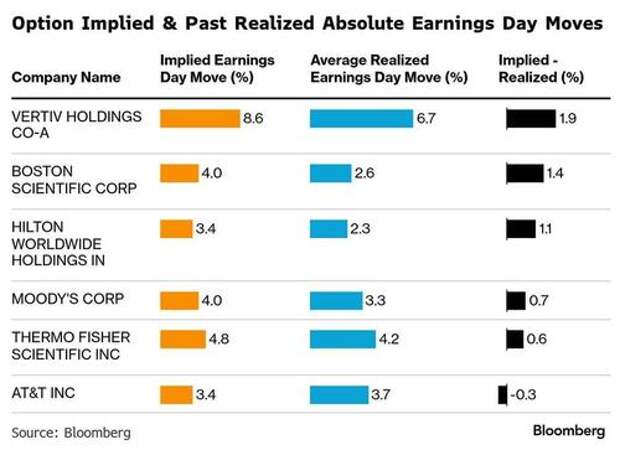 Option Implied & Past Realized Absolute Earnings Day Moves

| Company Name | Implied Earnings Day Move (%) | Average Realized Earnings Day Move (%) | Implied - Realized (%) |
|---|---|---|---|
| VERTIV HOLDINGS CO-A | 8.6 | 6.7 | 1.9 |
| BOSTON SCIENTIFIC CORP | 4.0 | 2.6 | 1.4 |
| HILTON WORLDWIDE HOLDINGS IN | 3.4 | 2.3 | 1.1 |
| MOODY'S CORP | 4.0 | 3.3 | 0.7 |
| THERMO FISHER SCIENTIFIC INC | 4.8 | 4.2 | 0.6 |
| AT&T INC | 3.4 | 3.7 | -0.3 |

Source: Bloomberg

Bloomberg